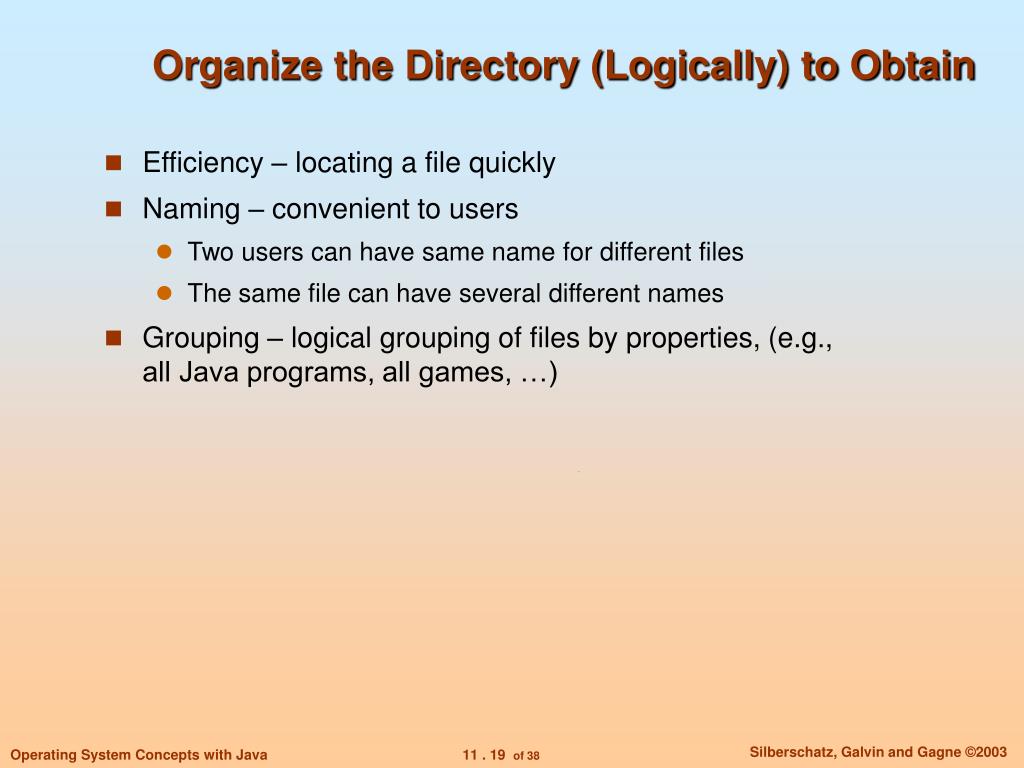 Organize the Directory (Logically) to Obtain

- Efficiency – locating a file quickly
- Naming – convenient to users
  - Two users can have same name for different files
  - The same file can have several different names
- Grouping – logical grouping of files by properties, (e.g., all Java programs, all games, …)

Operating System Concepts with Java

11 . 19 of 38

Silberschatz, Galvin and Gagne ©2003